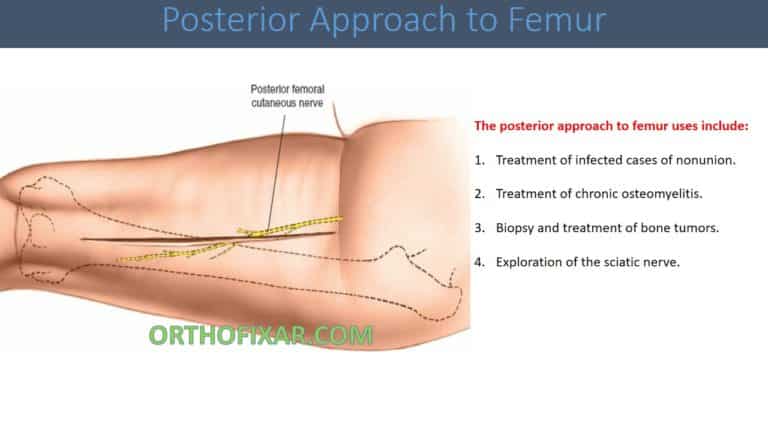 Posterior Approach to Femur

Posterior femoral cutaneous nerve

ORTHOFIXAR.COM

The posterior approach to femur uses include:

1. Treatment of infected cases of nonunion.
2. Treatment of chronic osteomyelitis.
3. Biopsy and treatment of bone tumors.
4. Exploration of the sciatic nerve.